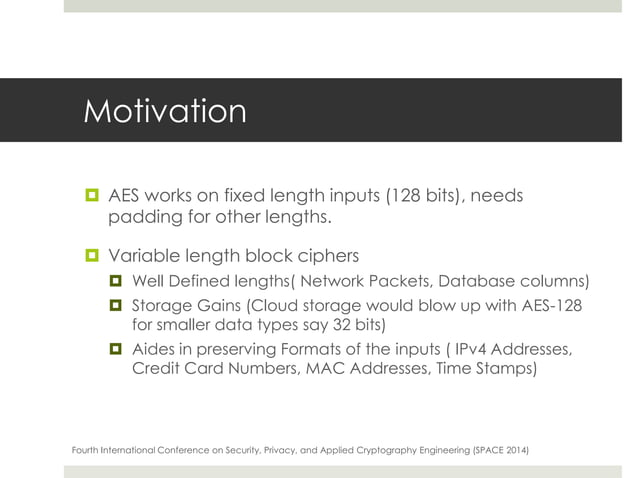 Motivation

AES works on fixed length inputs (128 bits), needs padding for other lengths.

Variable length block ciphers

Well Defined lengths( Network Packets, Database columns)

Storage Gains (Cloud storage would blow up with AES-128 for smaller data types say 32 bits)

Aides in preserving Formats of the inputs ( IPv4 Addresses, Credit Card Numbers, MAC Addresses, Time Stamps)

Fourth International Conference on Security, Privacy, and Applied Cryptography Engineering (SPACE 2014)